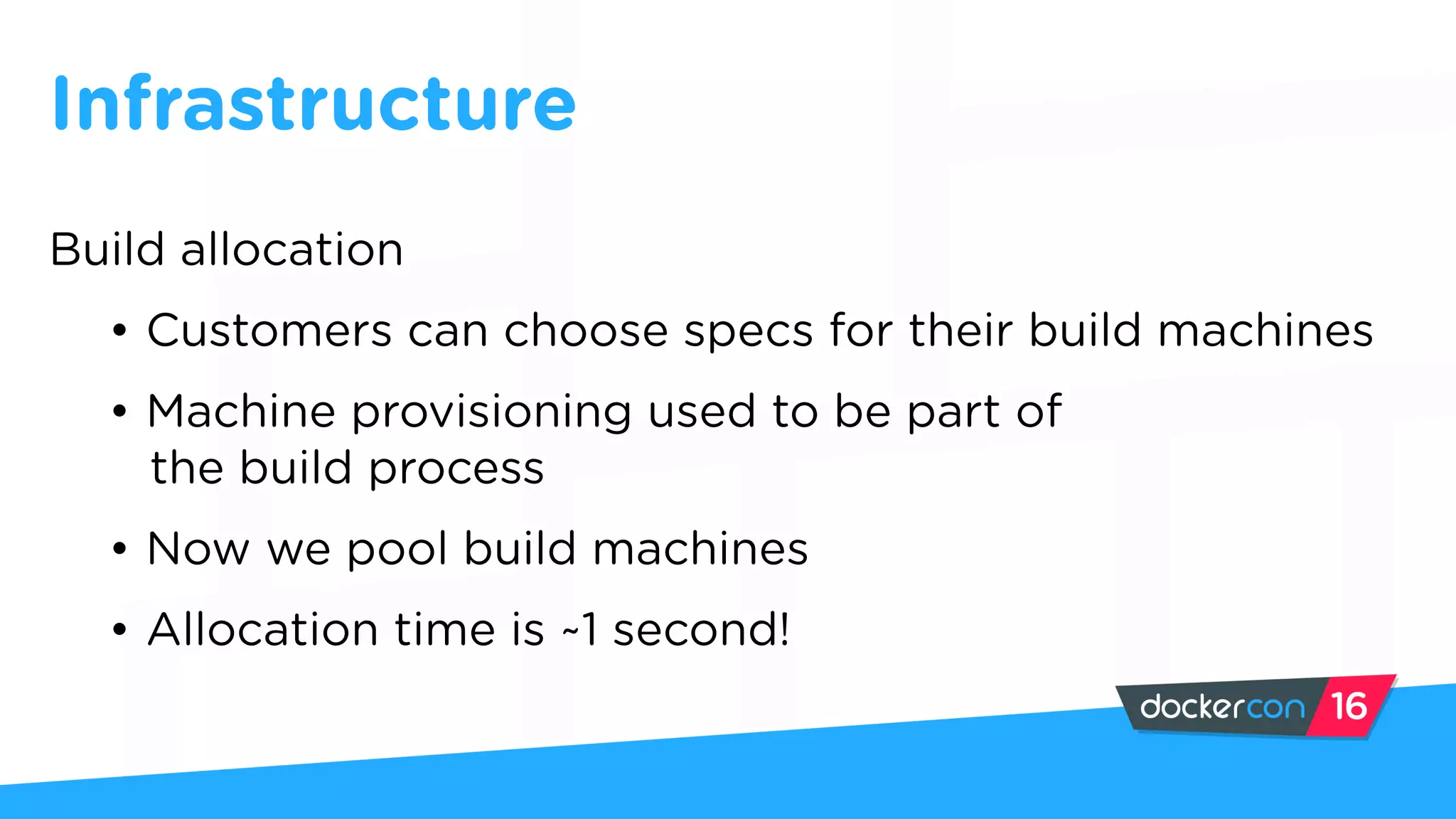 Infrastructure

Build allocation

• Customers can choose specs for their build machines

• Machine provisioning used to be part of the build process

• Now we pool build machines

• Allocation time is ~1 second!

dockercon 16